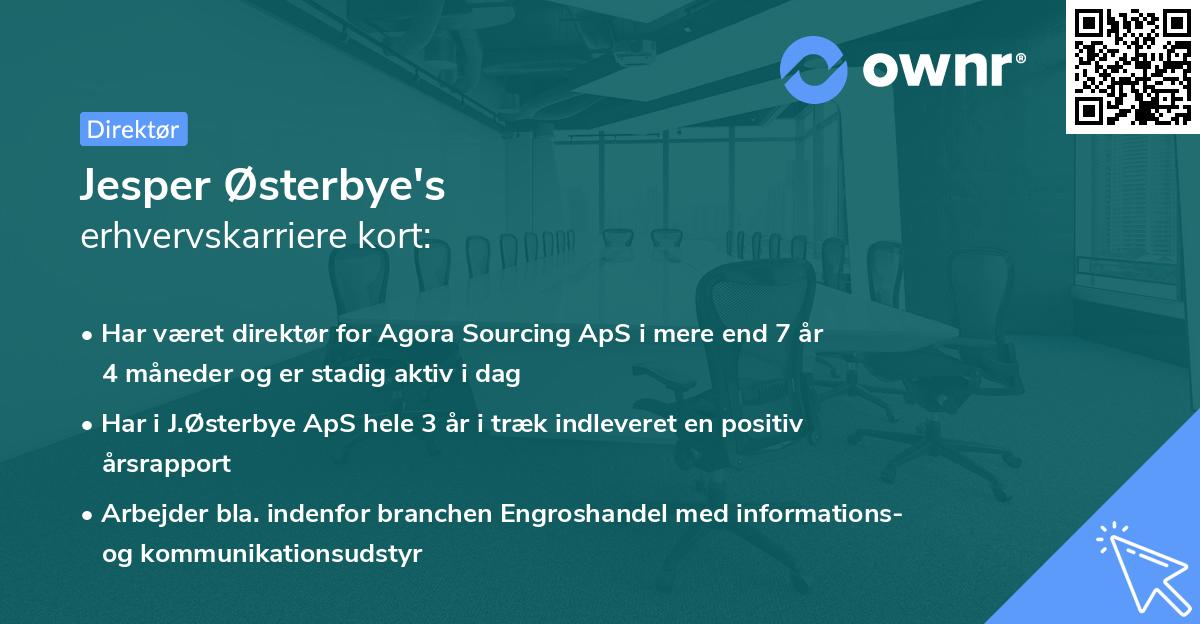 ownr®

Direktør

Jesper Østerbye's
erhvervskarriere kort:

• Har været direktør for Agora Sourcing ApS i mere end 7 år 4 måneder og er stadig aktiv i dag

• Har i J.Østerbye ApS hele 3 år i træk indleveret en positiv årsrapport

• Arbejder bla. indenfor branchen Engroshandel med informations- og kommunikationsudstyr